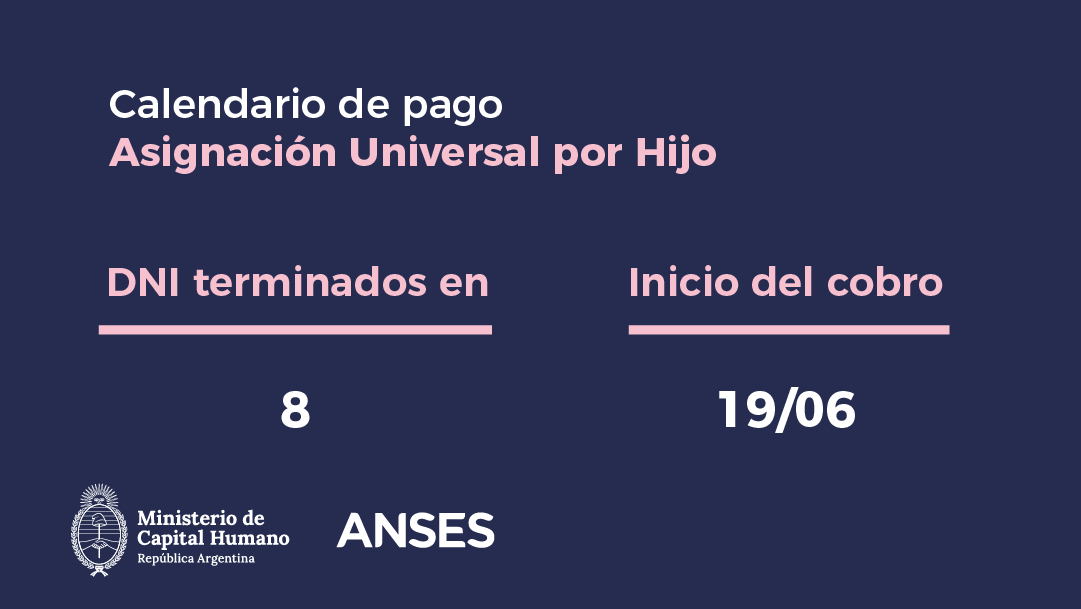 Calendario de pago
Asignación Universal por Hijo

| DNI terminados en | Inicio del cobro |
|---|---|
| 8 | 19/06 |

Ministerio de Capital Humano
República Argentina

ANSES